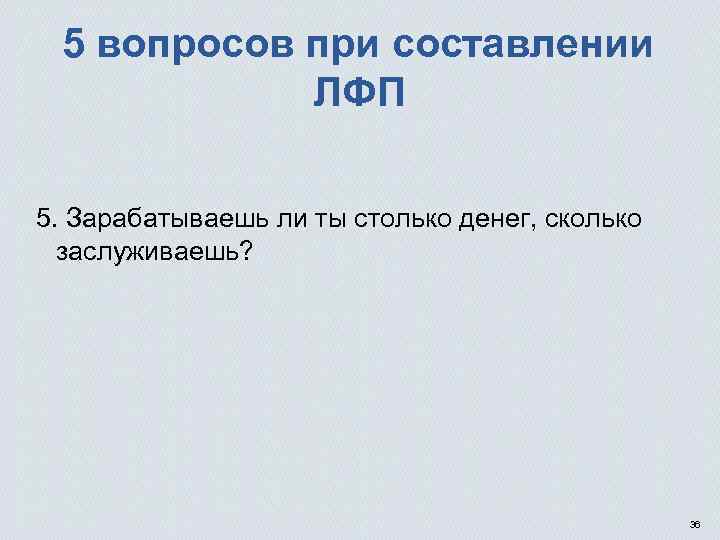 5 вопросов при составлении ЛФП

5. Зарабатываешь ли ты столько денег, сколько заслуживаешь?

36